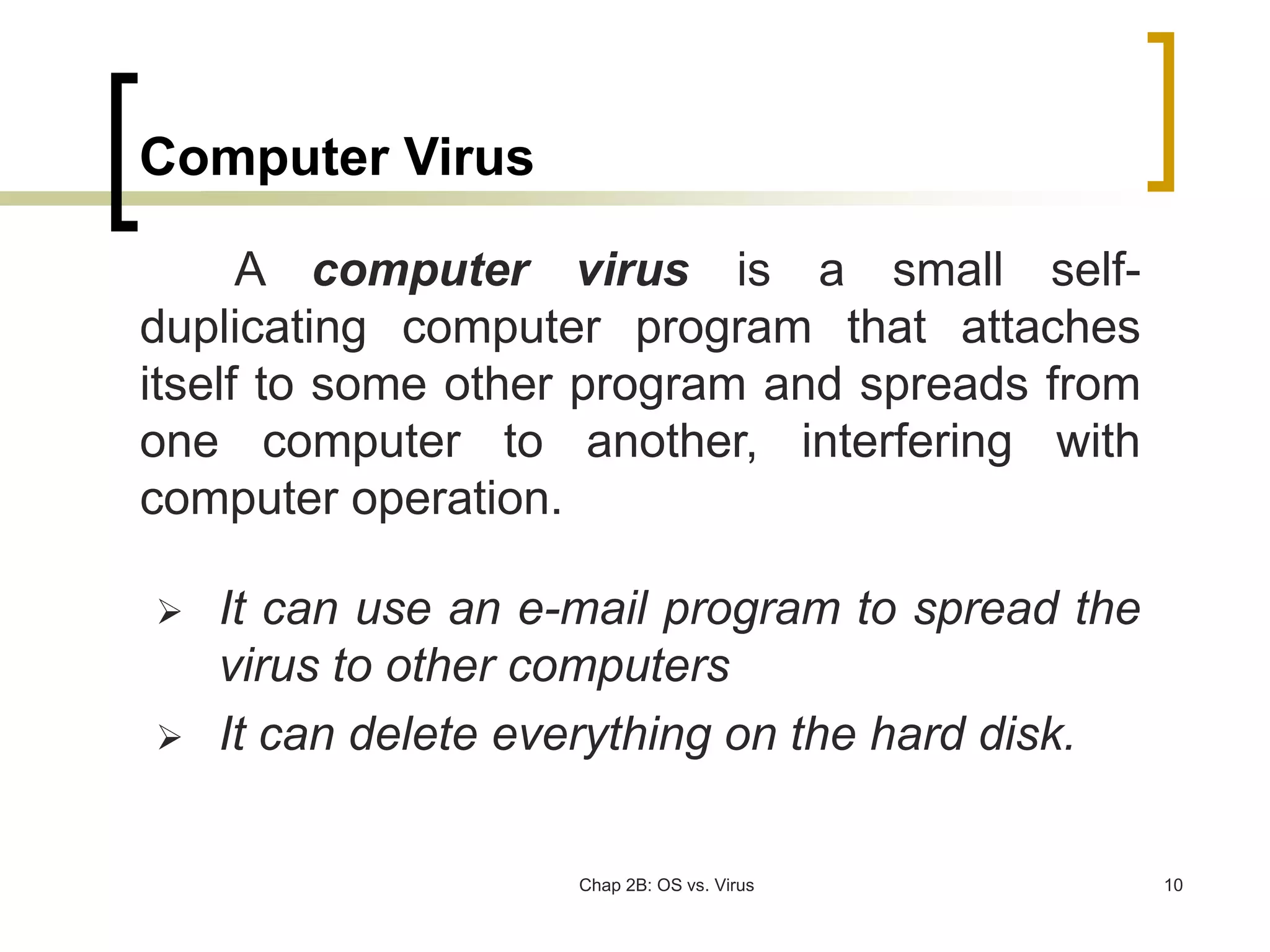 Computer Virus

A computer virus is a small self-duplicating computer program that attaches itself to some other program and spreads from one computer to another, interfering with computer operation.

➢ It can use an e-mail program to spread the virus to other computers

➢ It can delete everything on the hard disk.

Chap 2B: OS vs. Virus

10